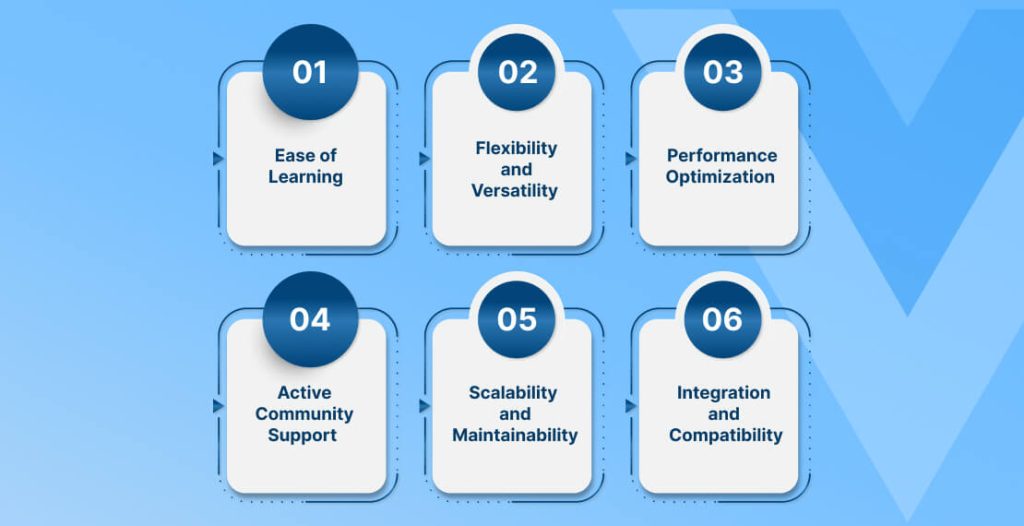 01
Ease of Learning

02
Flexibility and Versatility

03
Performance Optimization

04
Active Community Support

05
Scalability and Maintainability

06
Integration and Compatibility